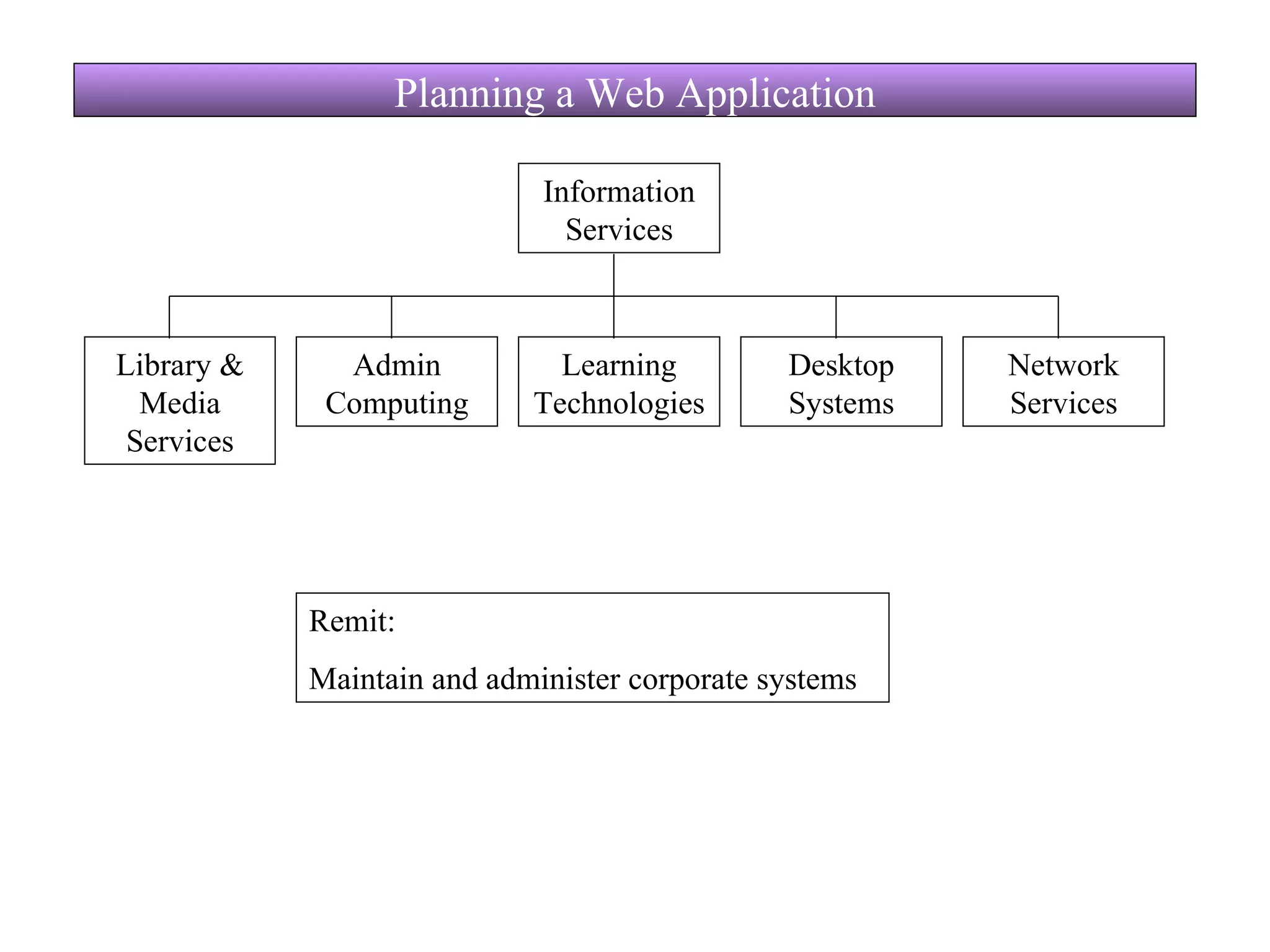 Planning a Web Application

Information Services

Library & Media Services

Admin Computing

Learning Technologies

Desktop Systems

Network Services

Remit:

Maintain and administer corporate systems